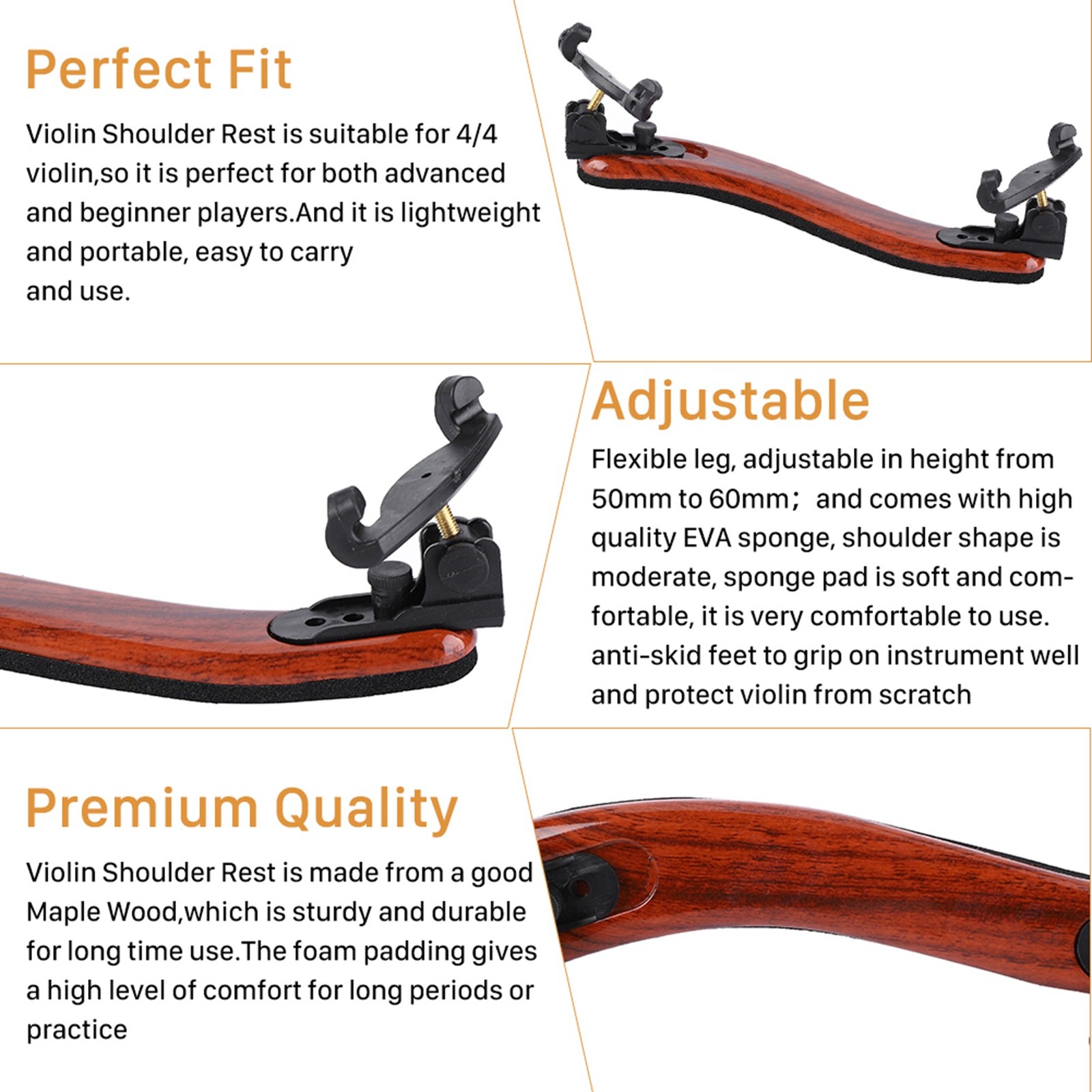 Perfect Fit

Violin Shoulder Rest is suitable for 4/4 violin,so it is perfect for both advanced and beginner players.And it is lightweight and portable, easy to carry and use.

Adjustable

Flexible leg, adjustable in height from 50mm to 60mm；and comes with high quality EVA sponge, shoulder shape is moderate, sponge pad is soft and comfortable, it is very comfortable to use. anti-skid feet to grip on instrument well and protect violin from scratch

Premium Quality

Violin Shoulder Rest is made from a good Maple Wood,which is sturdy and durable for long time use.The foam padding gives a high level of comfort for long periods or practice